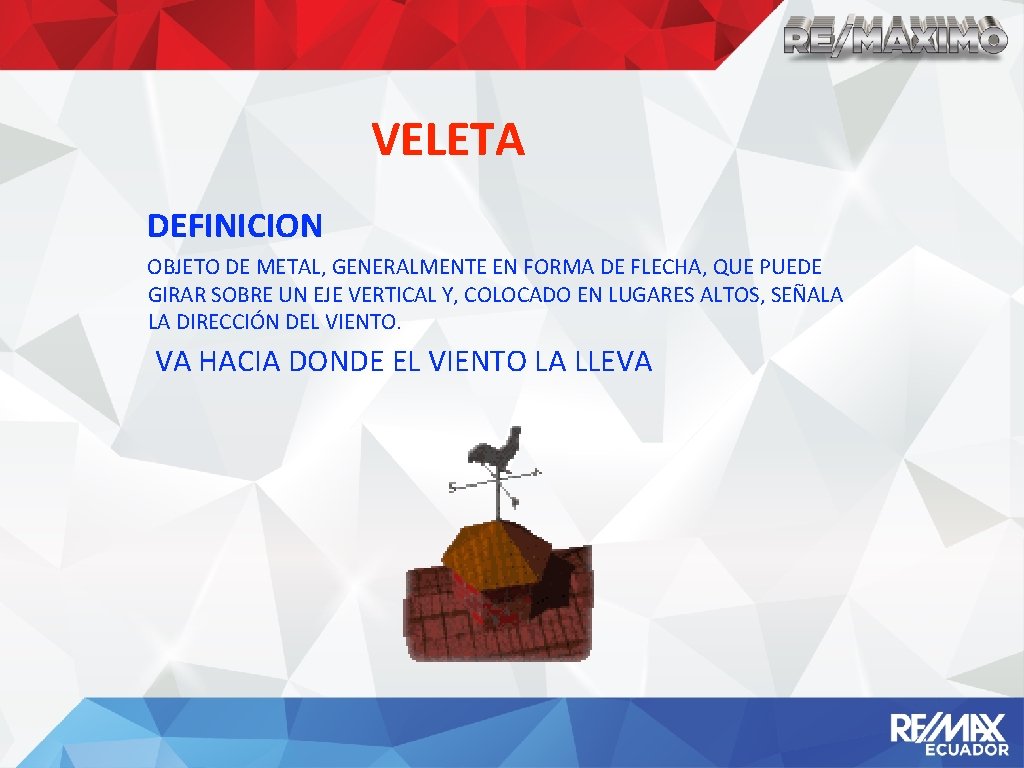 RE/MAXIMO

VELETA

DEFINICION

OBJETO DE METAL, GENERALMENTE EN FORMA DE FLECHA, QUE PUEDE GIRAR SOBRE UN EJE VERTICAL Y, COLOCADO EN LUGARES ALTOS, SEÑALA LA DIRECCIÓN DEL VIENTO.

VA HACIA DONDE EL VIENTO LA LLEVA

S

RE/MAX ECUADOR